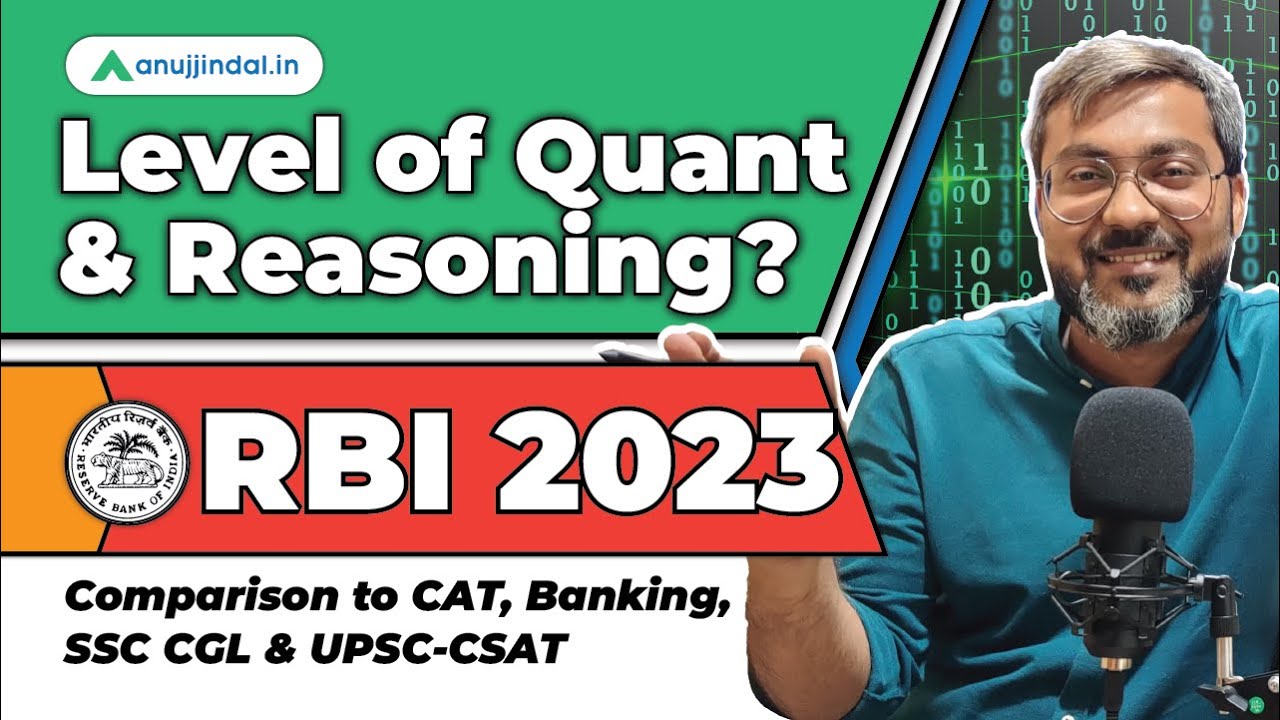 anujjindal.in

Level of Quant & Reasoning?

भारतीय रिज़र्व बैंक
RESERVE BANK OF INDIA

RBI 2023

Comparison to CAT, Banking, SSC CGL & UPSC-CSAT